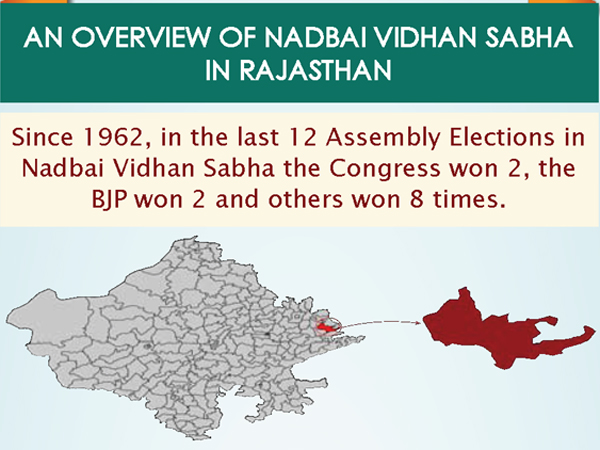 AN OVERVIEW OF NADBAI VIDHAN SABHA IN RAJASTHAN

Since 1962, in the last 12 Assembly Elections in Nadbai Vidhan Sabha the Congress won 2, the BJP won 2 and others won 8 times.